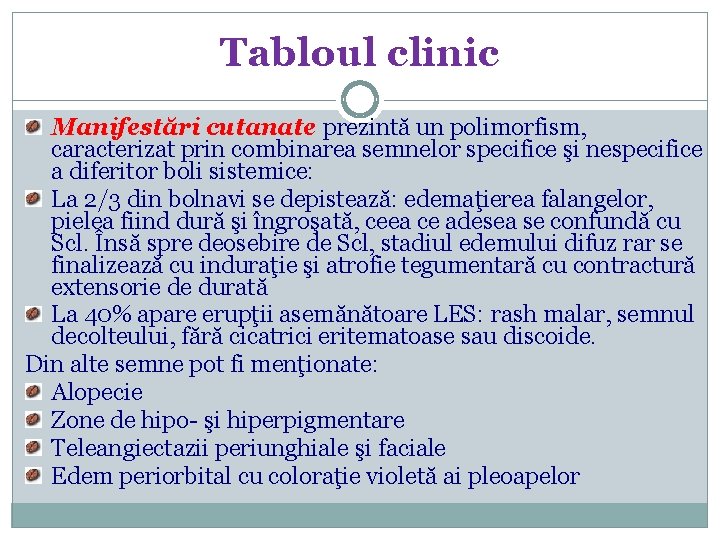 Tabloul clinic

Manifestări cutanate prezintă un polimorfism, caracterizat prin combinarea semnelor specifice şi nespecifice a diferitor boli sistemice:

La 2/3 din bolnavi se depistează: edemaţierea falangelor, pielea fiind dură şi îngroşată, ceea ce adesea se confundă cu Scl. Însă spre deosebire de Scl, stadiul edemului difuz rar se finalizează cu induraţie şi atrofie tegumentară cu contractură extensorie de durată

La 40% apare erupţii asemănătoare LES: rash malar, semnul decolteului, fără cicatrici eritematoase sau discoide.

Din alte semne pot fi menţionate:

Alopecie

Zone de hipo- şi hiperpigmentare

Teleangiectazii periunghiale şi faciale

Edem periorbital cu coloraţie violetă ai pleoapelor